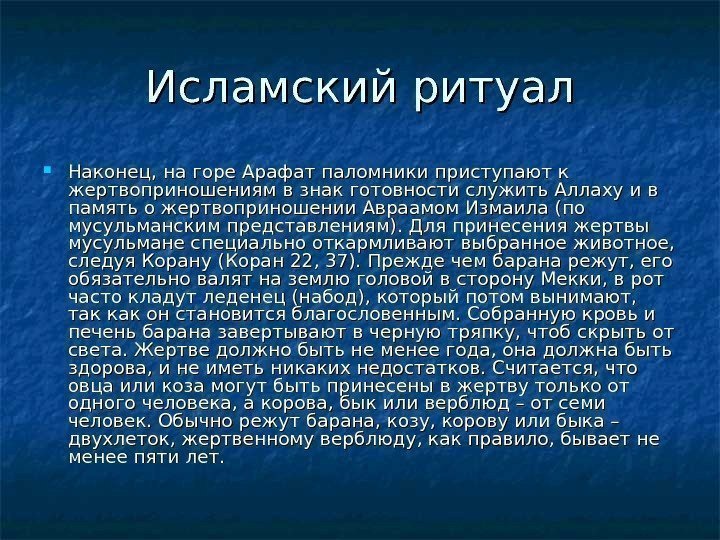 Исламский ритуал

Наконец, на горе Арафат паломники приступают к жертвоприношениям в знак готовности служить Аллаху и в память о жертвоприношении Авраамом Измаила (по мусульманским представлениям). Для принесения жертвы мусульмане специально откармливают выбранное животное, следуя Корану (Коран 22, 37). Прежде чем барана режут, его обязательно валят на землю головой в сторону Мекки, в рот часто кладут леденец (набод), который потом вынимают, так как он становится благословенным. Собранную кровь и печень барана завертывают в черную тряпку, чтоб скрыть от света. Жертве должно быть не менее года, она должна быть здорова, и не иметь никаких недостатков. Считается, что овца или коза могут быть принесены в жертву только от одного человека, а корова, бык или верблюд – от семи человек. Обычно режут барана, козу, корову или быка – двухлеток, жертвенному верблюду, как правило, бывает не менее пяти лет.